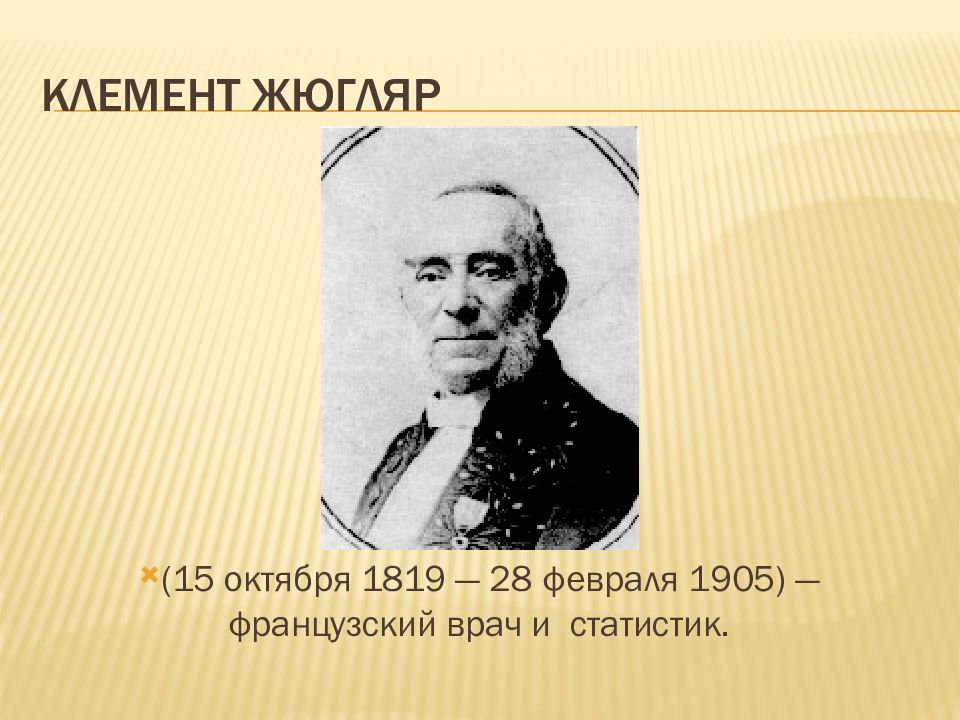 КЛЕМЕНТ ЖЮГЛЯР

(15 октября 1819 — 28 февраля 1905) — французский врач и статистик.